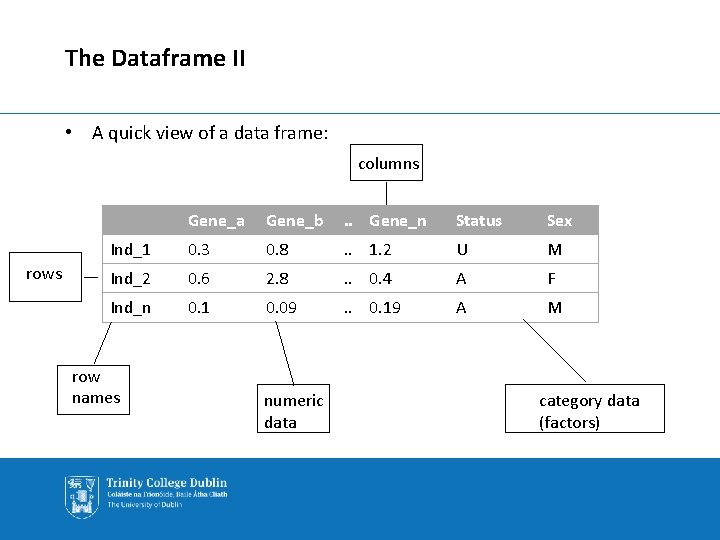 The Dataframe II

• A quick view of a data frame:

columns

| | Gene_a | Gene_b | .. | Gene_n | Status | Sex |
|---|---|---|---|---|---|---|
| Ind_1 | 0.3 | 0.8 | .. | 1.2 | U | M |
| Ind_2 | 0.6 | 2.8 | .. | 0.4 | A | F |
| Ind_n | 0.1 | 0.09 | .. | 0.19 | A | M |

rows

row names

numeric data

category data (factors)

Trinity College Dublin
Coláiste na Tríonóide, Baile Átha Cliath
The University of Dublin